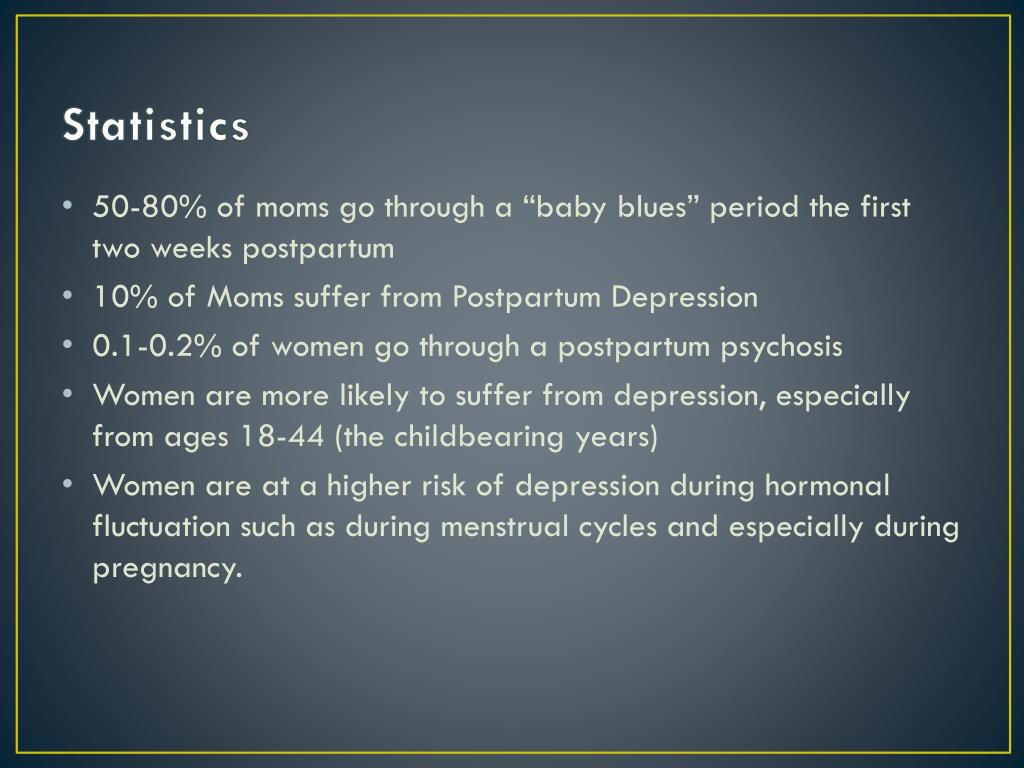 Statistics

• 50-80% of moms go through a “baby blues” period the first two weeks postpartum
• 10% of Moms suffer from Postpartum Depression
• 0.1-0.2% of women go through a postpartum psychosis
• Women are more likely to suffer from depression, especially from ages 18-44 (the childbearing years)
• Women are at a higher risk of depression during hormonal fluctuation such as during menstrual cycles and especially during pregnancy.